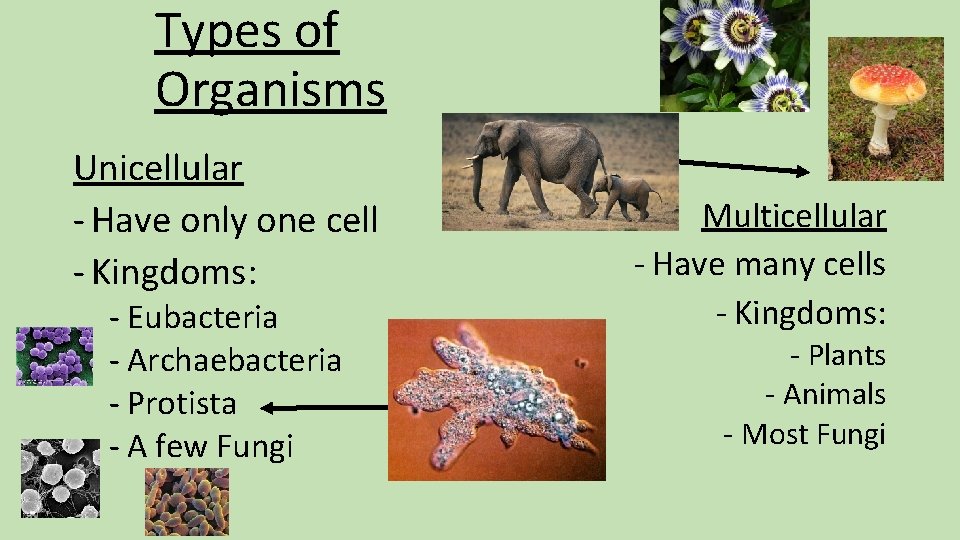 Types of Organisms

Unicellular
- Have only one cell
- Kingdoms:
- Eubacteria
- Archaebacteria
- Protista
- A few Fungi

Multicellular
- Have many cells
- Kingdoms:
- Plants
- Animals
- Most Fungi